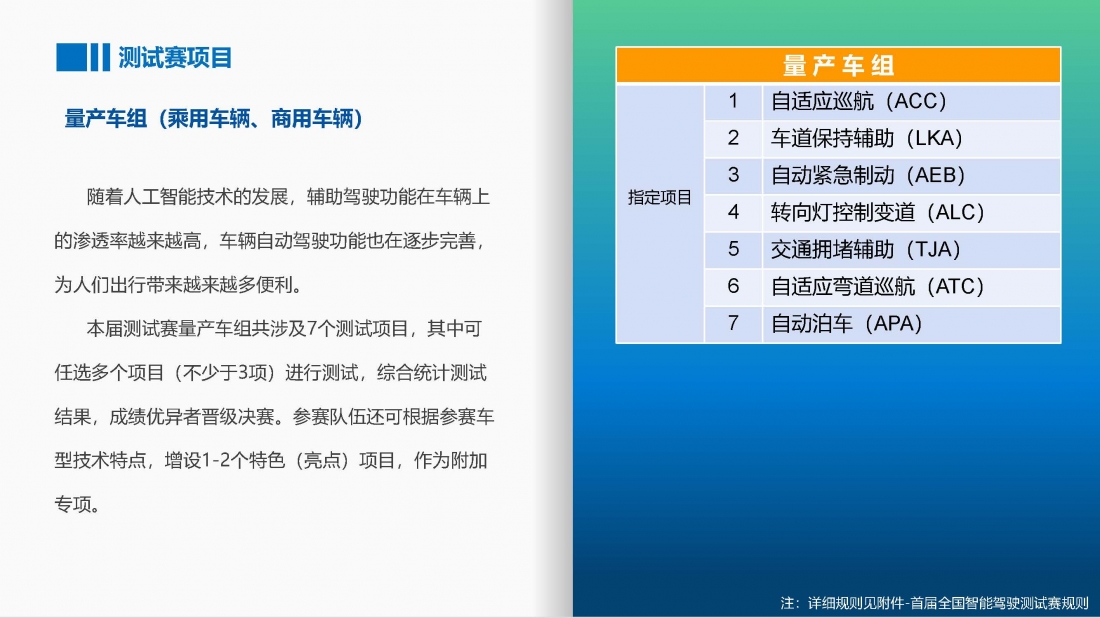 测试赛项目

量产车组（乘用车辆、商用车辆）

随着人工智能技术的发展，辅助驾驶功能在车辆上的渗透率越来越高，车辆自动驾驶功能也在逐步完善，为人们出行带来越来越多便利。

本届测试赛量产车组共涉及7个测试项目，其中可任选多个项目（不少于3项）进行测试，综合统计测试结果，成绩优异者晋级决赛。参赛队伍还可根据参赛车型技术特点，增设1-2个特色（亮点）项目，作为附加专项。

| 量产车组 | | |
|---|---|---|
| 指定项目 | 1 | 自适应巡航（ACC） |
| | 2 | 车道保持辅助（LKA） |
| | 3 | 自动紧急制动（AEB） |
| | 4 | 转向灯控制变道（ALC） |
| | 5 | 交通拥堵辅助（TJA） |
| | 6 | 自适应弯道巡航（ATC） |
| | 7 | 自动泊车（APA） |

注：详细规则见附件-首届全国智能驾驶测试赛规则